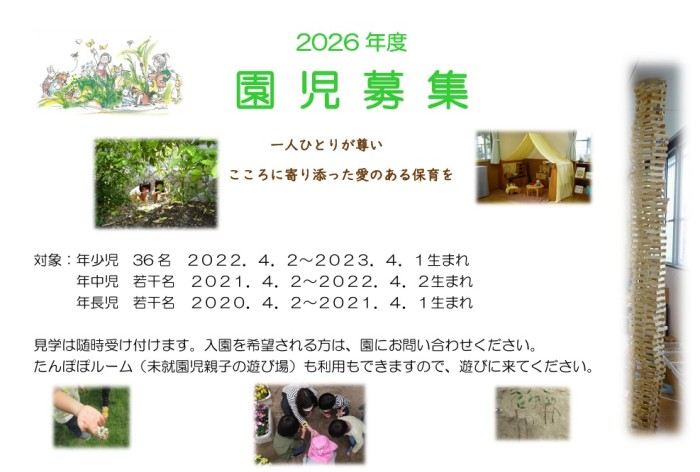 2026 年度

園児募集

一人ひとりが尊い

こころに寄り添った愛のある保育を

対象：年少児　36名　2022．4．2～2023．4．1生まれ
　　　年中児　若干名　2021．4．2～2022．4．2生まれ
　　　年長児　若干名　2020．4．2～2021．4．1生まれ

見学は随時受け付けます。入園を希望される方は、園にお問い合わせください。
たんぽぽルーム（未就園児親子の遊び場）も利用もできますので、遊びに来てください。